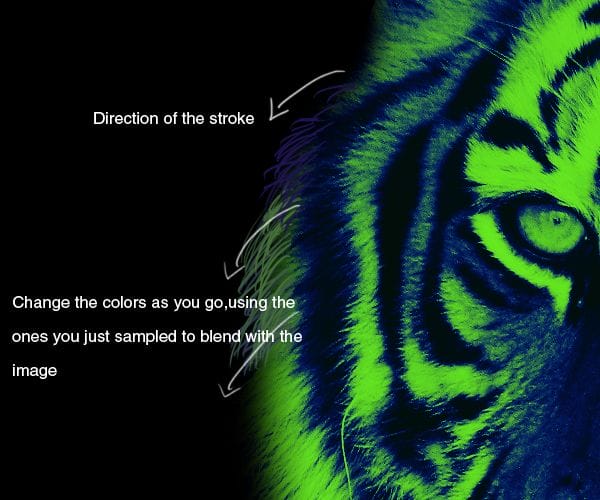 Direction of the stroke

Change the colors as you go,using the ones you just sampled to blend with the image